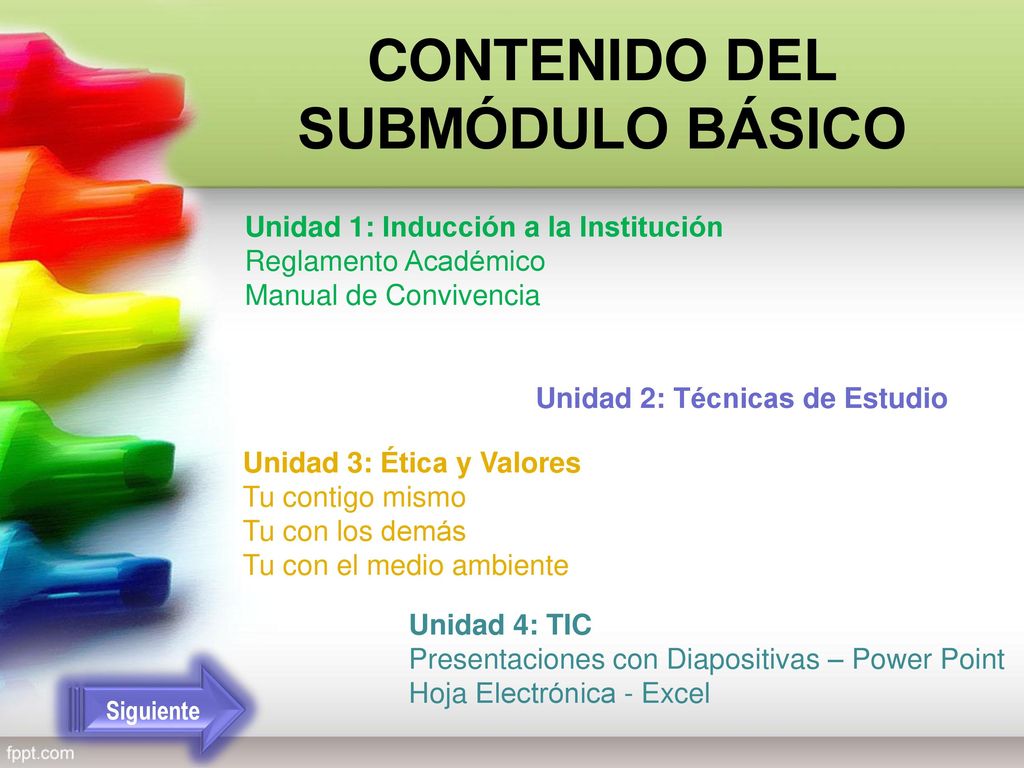 CONTENIDO DEL SUBMÓDULO BÁSICO

Unidad 1: Inducción a la Institución
Reglamento Académico
Manual de Convivencia

Unidad 2: Técnicas de Estudio

Unidad 3: Ética y Valores
Tu contigo mismo
Tu con los demás
Tu con el medio ambiente

Unidad 4: TIC
Presentaciones con Diapositivas – Power Point
Hoja Electrónica - Excel

Siguiente

fppt.com